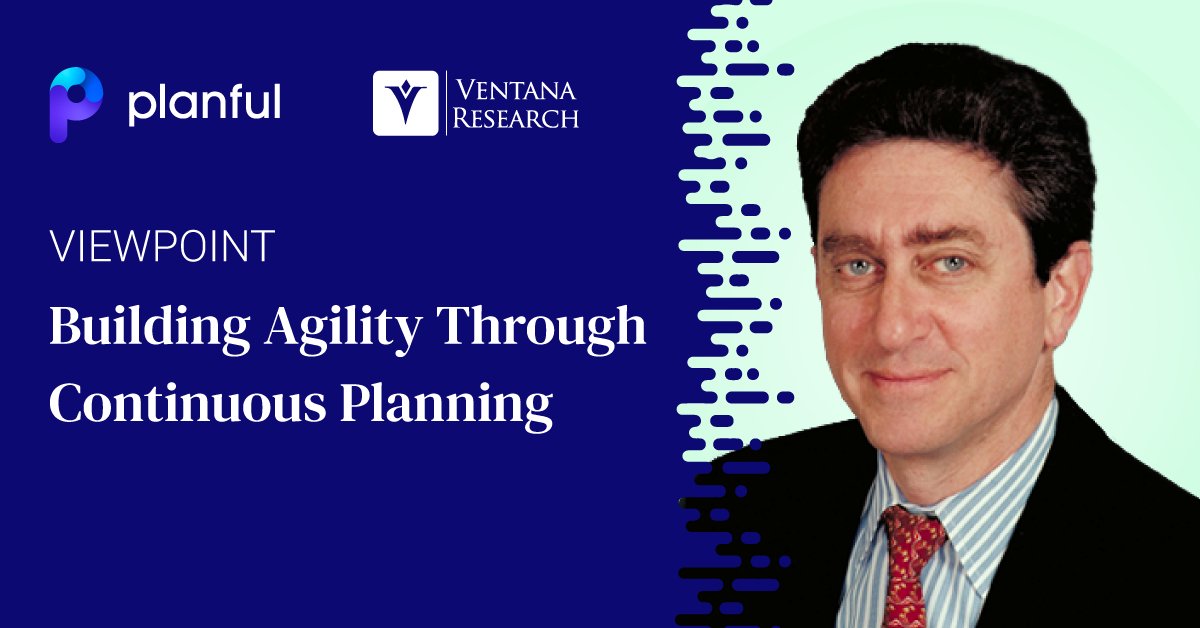 planful

VENTANA RESEARCH

VIEWPOINT

Building Agility Through Continuous Planning